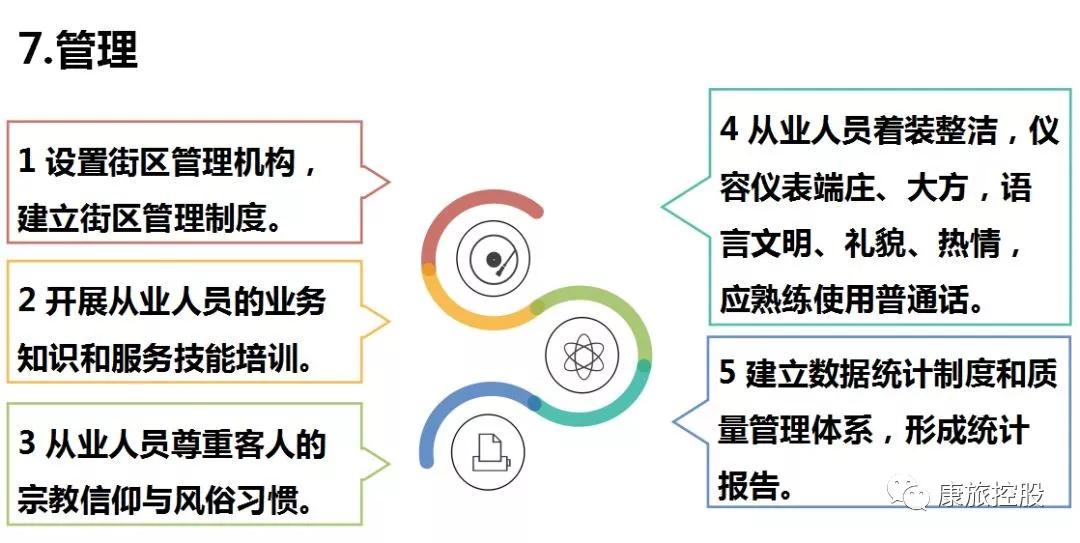 7.管理

1 设置街区管理机构，建立街区管理制度。

2 开展从业人员的业务知识和服务技能培训。

3 从业人员尊重客人的宗教信仰与风俗习惯。

4 从业人员着装整洁，仪容仪表端庄、大方，语言文明、礼貌、热情，应熟练使用普通话。

5 建立数据统计制度和质量管理体系，形成统计报告。

康旅控股